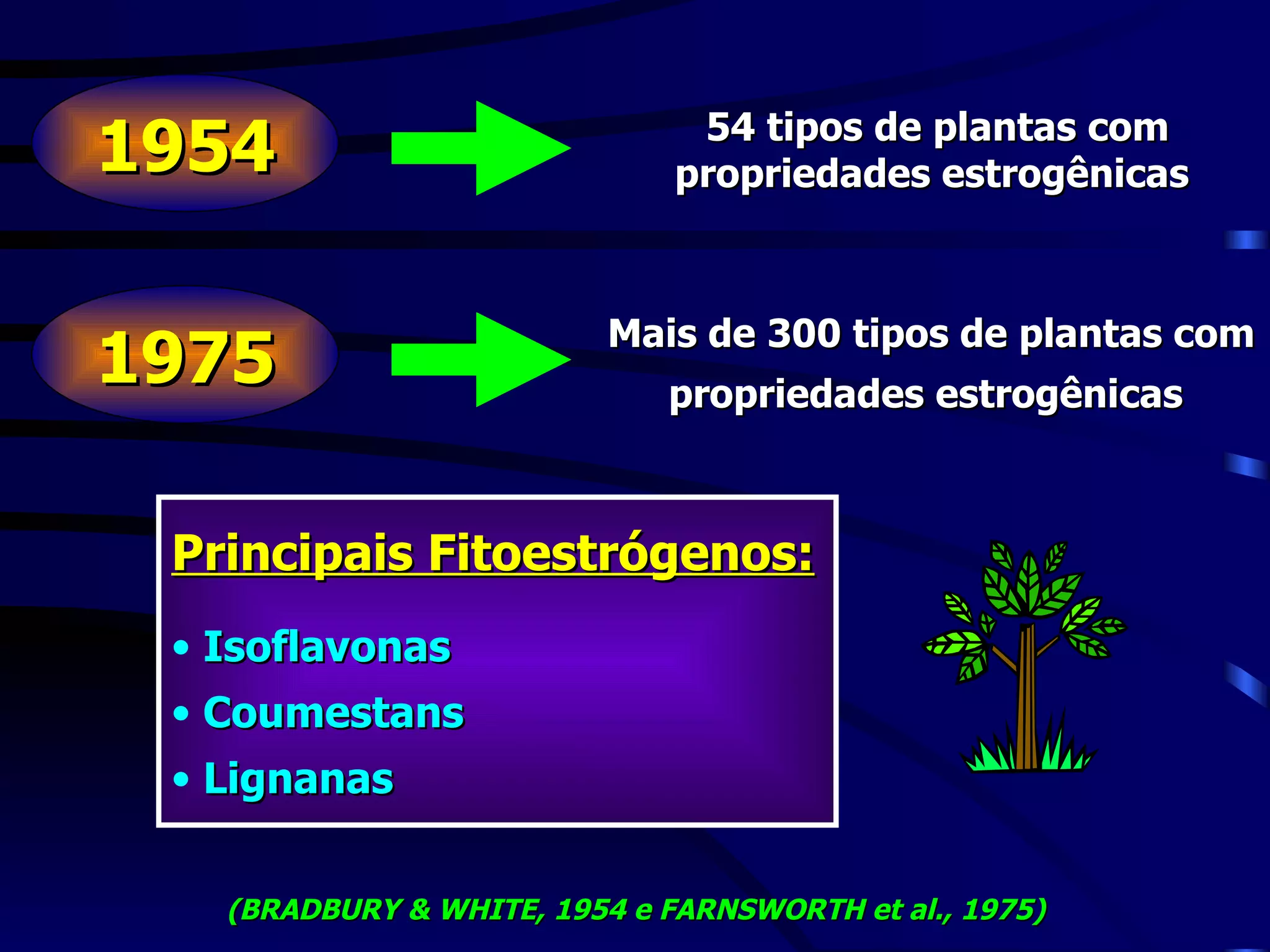 1954

54 tipos de plantas com propriedades estrogênicas

1975

Mais de 300 tipos de plantas com propriedades estrogênicas

Principais Fitoestrógenos:

• Isoflavonas
• Coumestans
• Lignanas

(BRADBURY & WHITE, 1954 e FARNSWORTH et al., 1975)